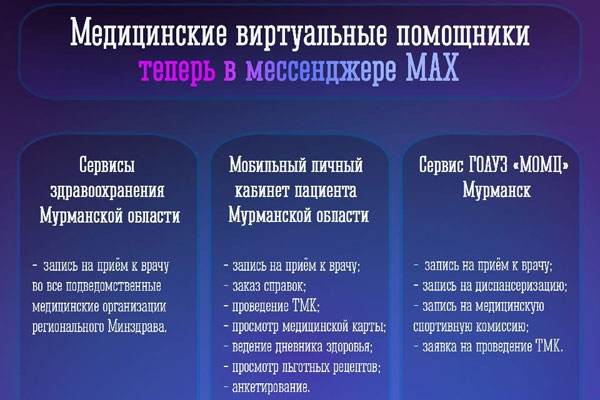 Медицинские виртуальные помощники
теперь в мессенджере MAX

Сервисы здравоохранения Мурманской области

- запись на приём к врачу во все подведомственные медицинские организации регионального Минздрава.

Мобильный личный кабинет пациента Мурманской области

- запись на приём к врачу;
- заказ справок;
- проведение ТМК;
- просмотр медицинской карты;
- ведение дневника здоровья;
- просмотр льготных рецептов;
- анкетирование.

Сервис ГОАУЗ «МОМЦ» Мурманск

- запись на приём к врачу;
- запись на диспансеризацию;
- запись на медицинскую спортивную комиссию;
- заявка на проведение ТМК.